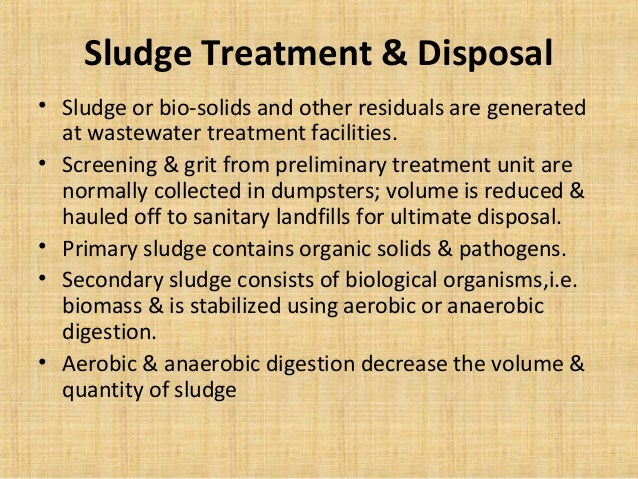 Sludge Treatment & Disposal

• Sludge or bio-solids and other residuals are generated at wastewater treatment facilities.
• Screening & grit from preliminary treatment unit are normally collected in dumpsters; volume is reduced & hauled off to sanitary landfills for ultimate disposal.
• Primary sludge contains organic solids & pathogens.
• Secondary sludge consists of biological organisms,i.e. biomass & is stabilized using aerobic or anaerobic digestion.
• Aerobic & anaerobic digestion decrease the volume & quantity of sludge